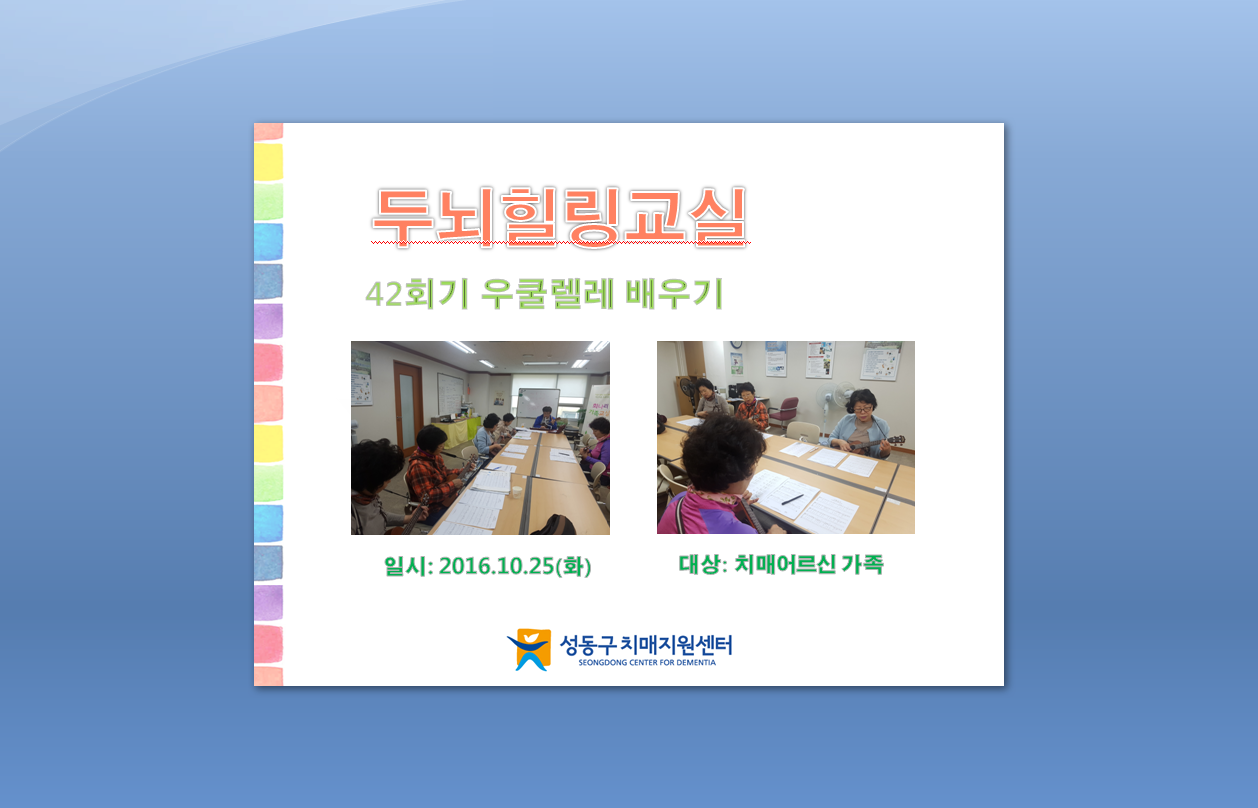 두뇌힐링교실

42회기 우쿨렐레 배우기

일시: 2016.10.25(화)

대상: 치매어르신 가족

성동구 치매지원센터
SEONGDONG CENTER FOR DEMENTIA